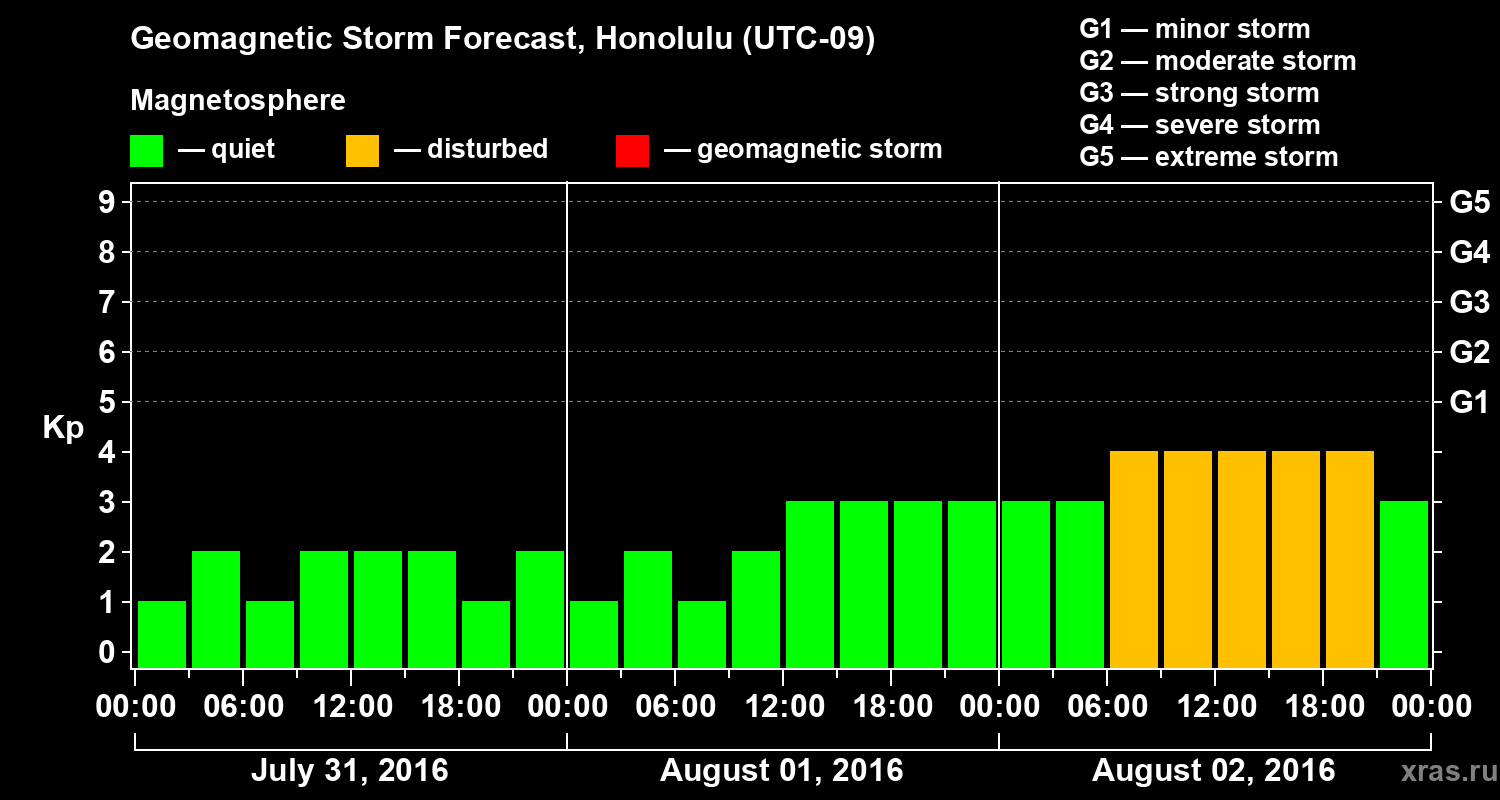 Geomagnetic Storm Forecast, Honolulu (UTC-09)

Magnetosphere

— quiet — disturbed — geomagnetic storm

G1 — minor storm
G2 — moderate storm
G3 — strong storm
G4 — severe storm
G5 — extreme storm

Kp

9
8
7
6
5
4
3
2
1
0

G5
G4
G3
G2
G1

00:00 06:00 12:00 18:00 00:00 06:00 12:00 18:00 00:00 06:00 12:00 18:00 00:00

July 31, 2016 August 01, 2016 August 02, 2016

xras.ru